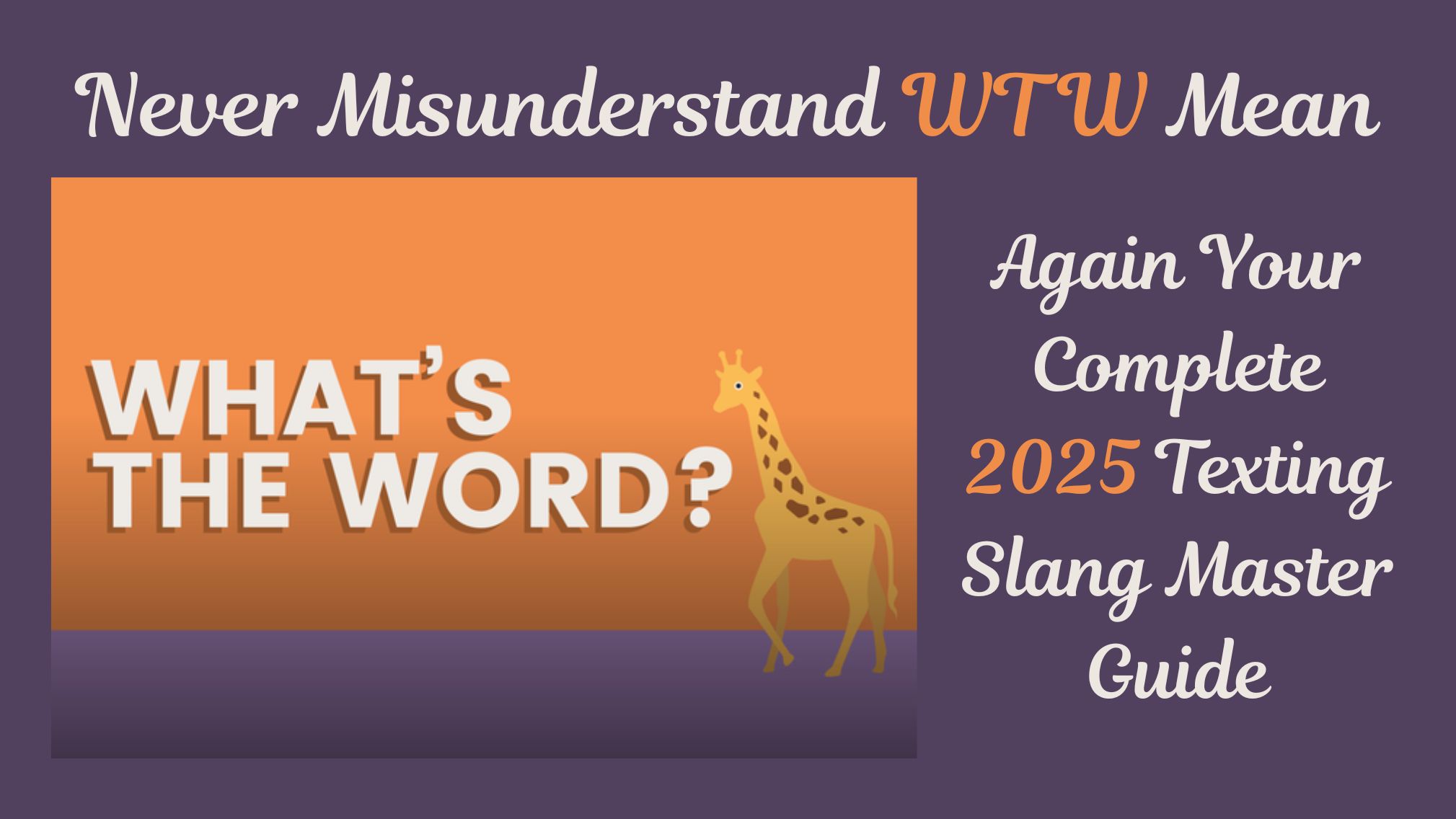 Never Misunderstand WTW Mean

WHAT'S THE WORD?

Again Your Complete 2025 Texting Slang Master Guide